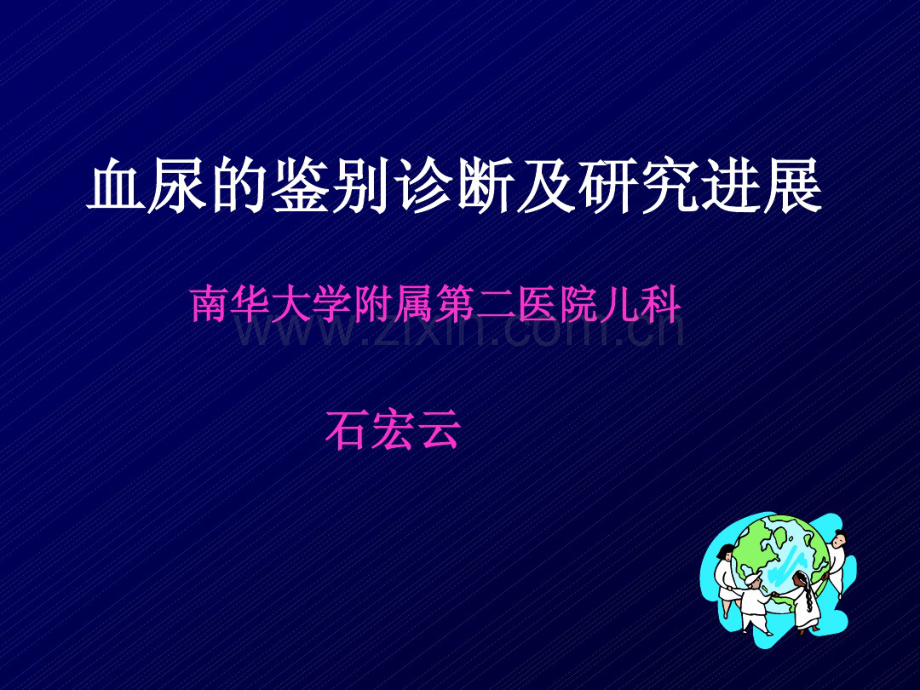 血尿的鉴别诊断及研究进展

南华大学附属第二医院儿科

www.zixin.com.cn

石宏云